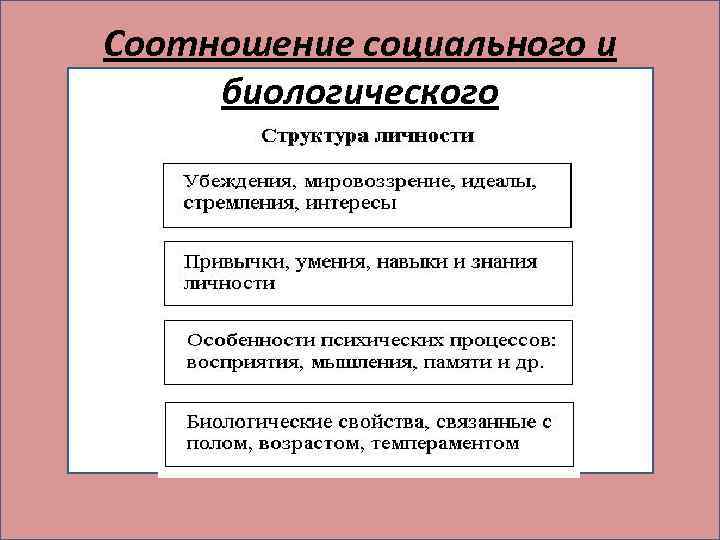 Соотношение социального и биологического

Структура личности

Убеждения, мировоззрение, идеалы, стремления, интересы

Привычки, умения, навыки и знания личности

Особенности психических процессов: восприятия, мышления, памяти и др.

Биологические свойства, связанные с полом, возрастом, темпераментом